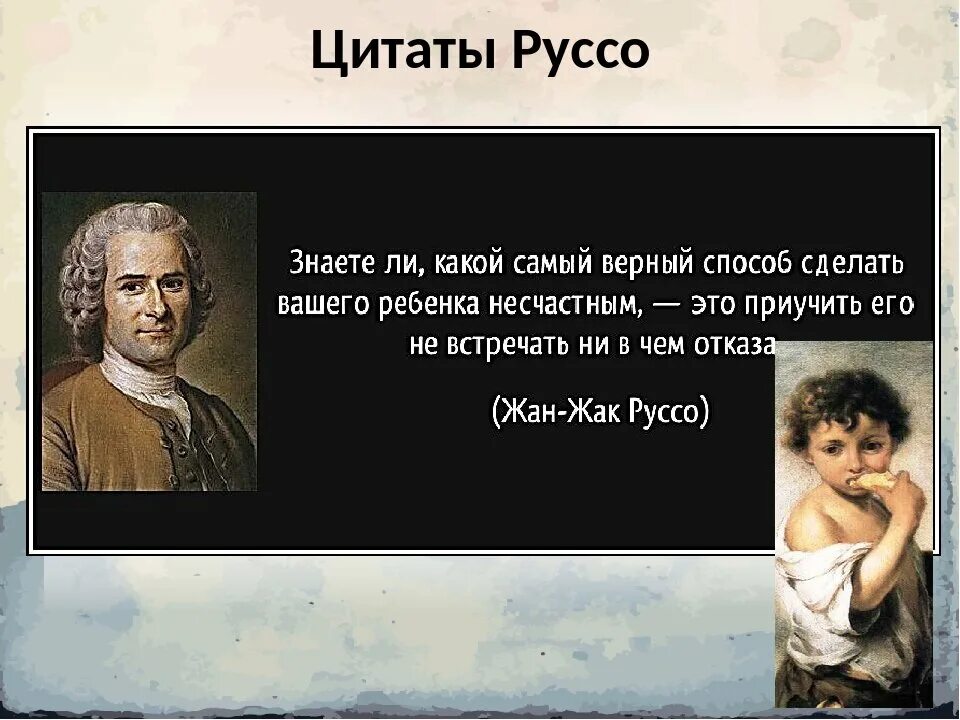 Цитаты Руссо

Знаете ли, какой самый верный способ сделать вашего ребенка несчастным, — это приучить его не встречать ни в чем отказа

(Жан-Жак Руссо)